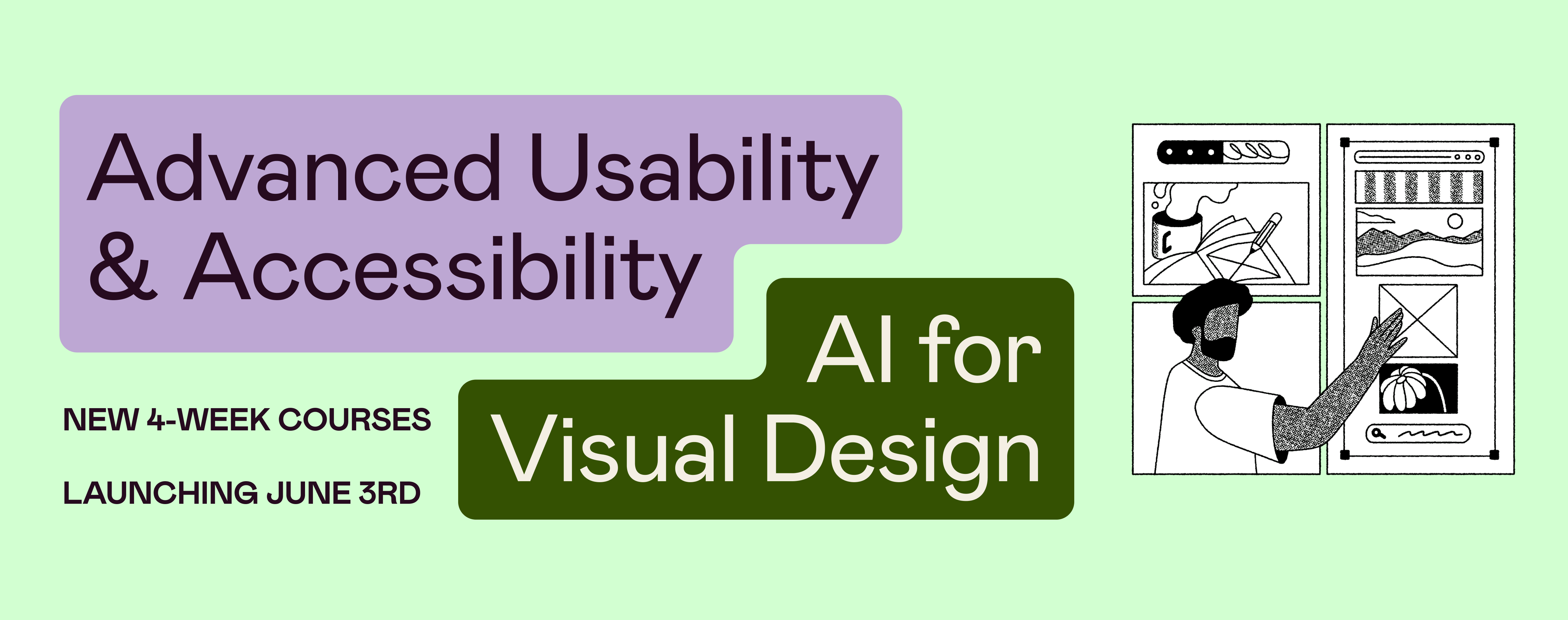 Advanced Usability & Accessibility

AI for Visual Design

NEW 4-WEEK COURSES

LAUNCHING JUNE 3RD